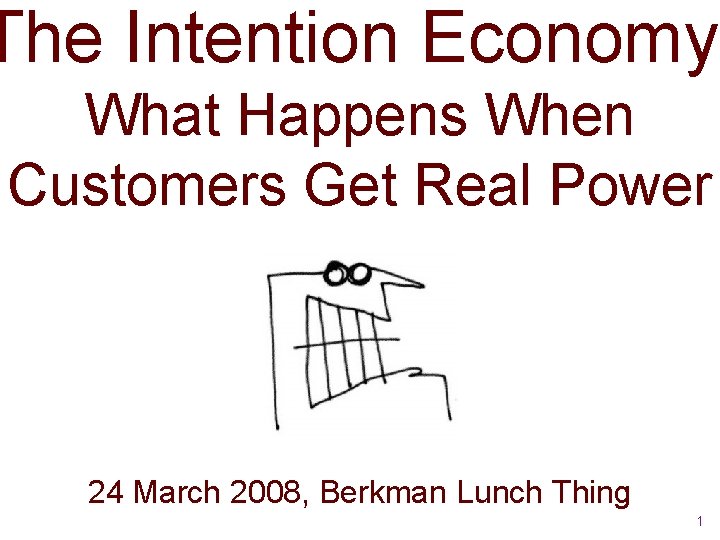 The Intention Economy
What Happens When Customers Get Real Power

24 March 2008, Berkman Lunch Thing

1